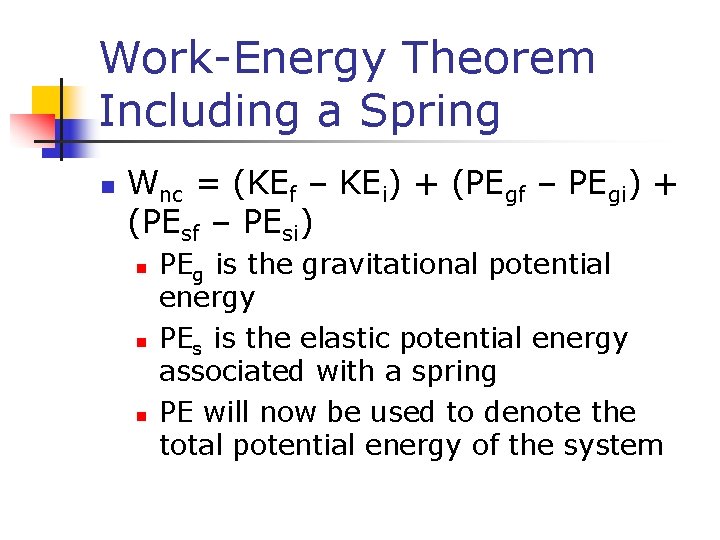 Work-Energy Theorem Including a Spring

$W_{nc} = (KE_f - KE_i) + (PE_{gf} - PE_{gi}) + (PE_{sf} - PE_{si})$

$PE_g$ is the gravitational potential energy

$PE_s$ is the elastic potential energy associated with a spring

PE will now be used to denote the total potential energy of the system